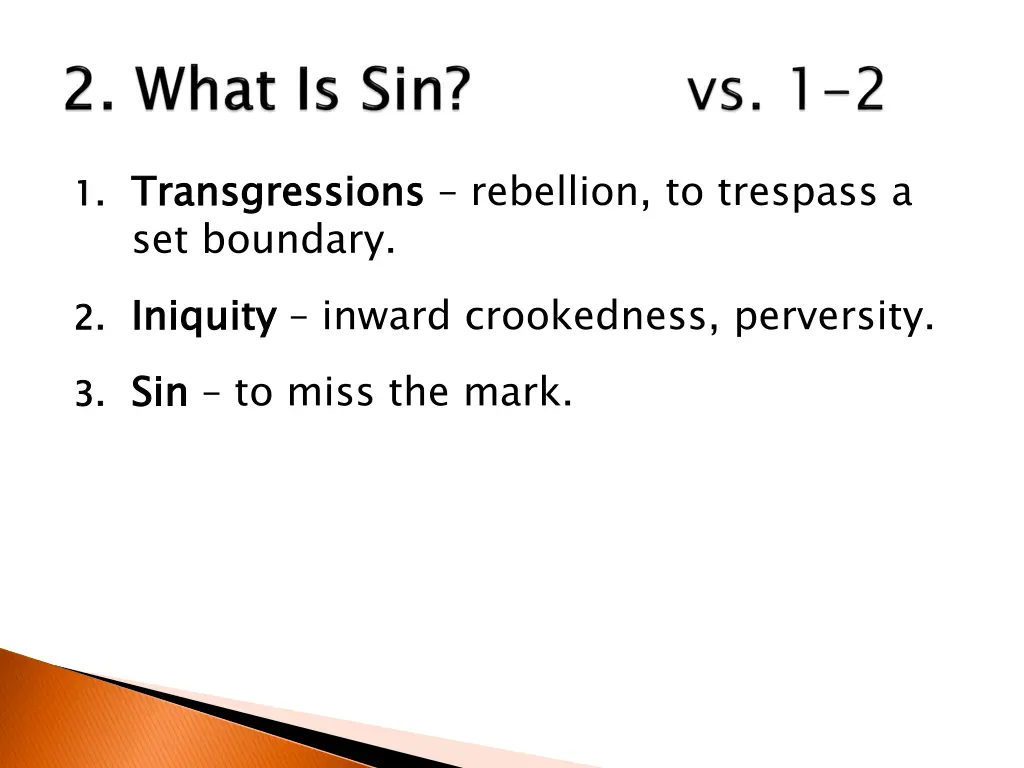 2. What Is Sin? vs. 1-2

1. Transgressions – rebellion, to trespass a set boundary.

2. Iniquity – inward crookedness, perversity.

3. Sin – to miss the mark.